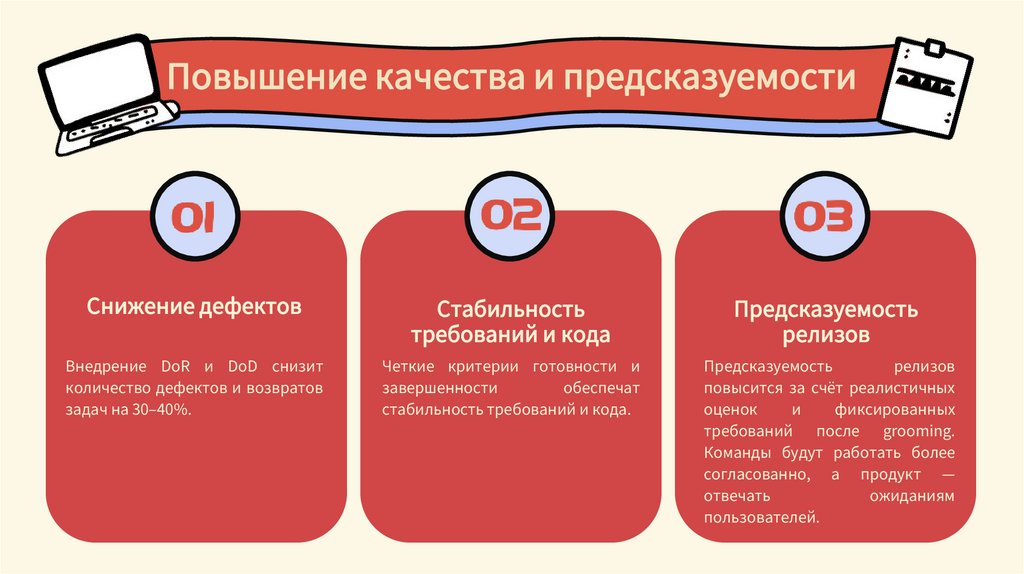 Повышение качества и предсказуемости

01

Снижение дефектов

Внедрение DoR и DoD снизит количество дефектов и возвратов задач на 30–40%.

02

Стабильность требований и кода

Четкие критерии готовности и завершенности обеспечат стабильность требований и кода.

03

Предсказуемость релизов

Предсказуемость релизов повысится за счёт реалистичных оценок и фиксированных требований после grooming. Команды будут работать более согласованно, а продукт — отвечать ожиданиям пользователей.